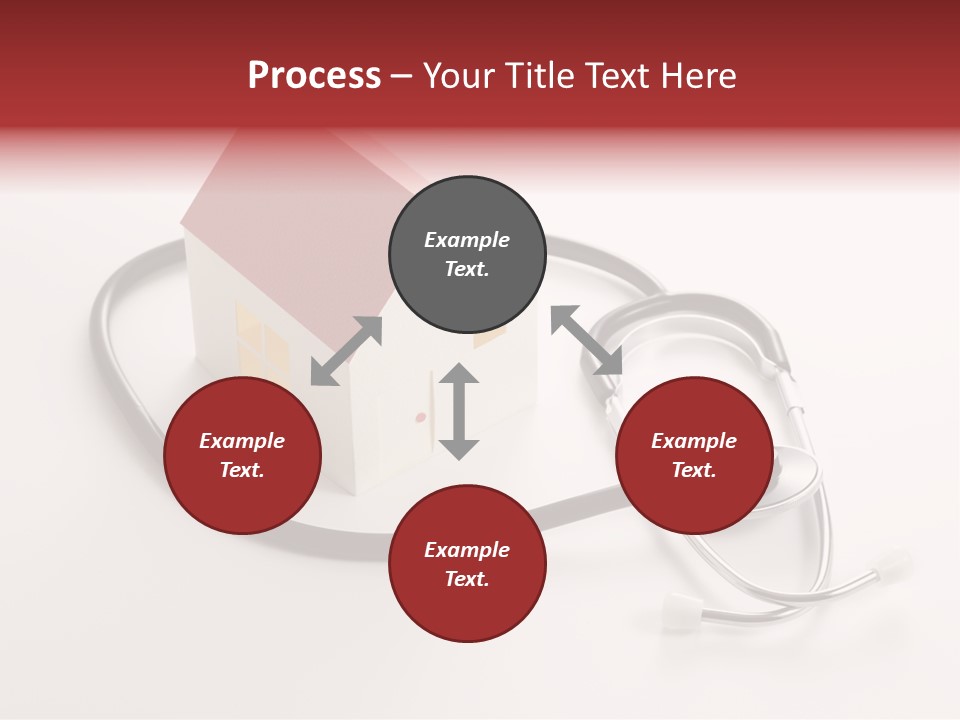 Process – Your Title Text Here

Example Text.

Example Text.

Example Text.

Example Text.